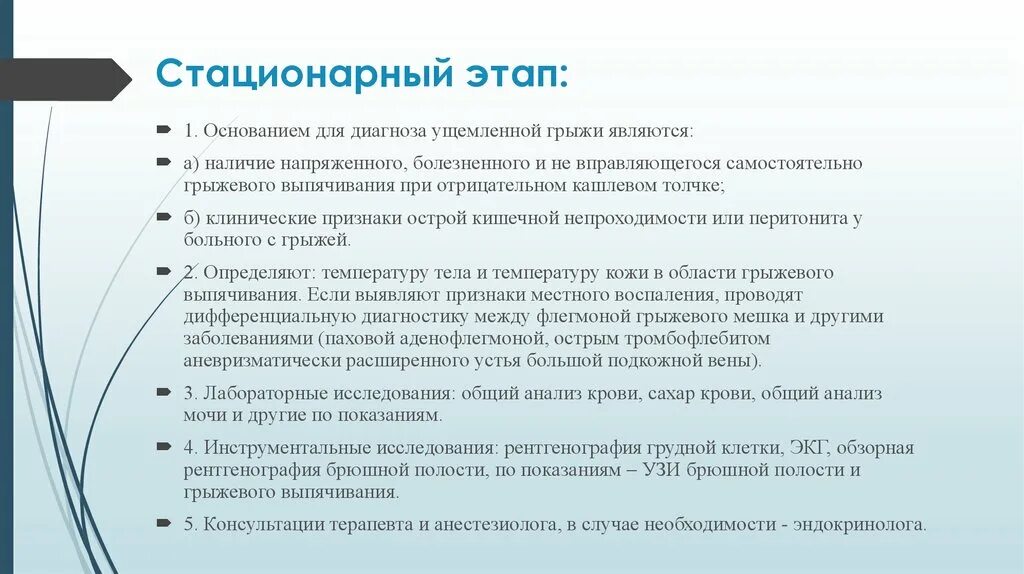 Стационарный этап:

1. Основанием для диагноза ущемленной грыжи являются:

а) наличие напряженного, болезненного и не вправляющегося самостоятельно грыжевого выпячивания при отрицательном кашлевом толчке;

б) клинические признаки острой кишечной непроходимости или перитонита у больного с грыжей.

2. Определяют: температуру тела и температуру кожи в области грыжевого выпячивания. Если выявляют признаки местного воспаления, проводят дифференциальную диагностику между флегмоной грыжевого мешка и другими заболеваниями (паховой аденофлегмоной, острым тромбофлебитом аневризматически расширенного устья большой подкожной вены).

3. Лабораторные исследования: общий анализ крови, сахар крови, общий анализ мочи и другие по показаниям.

4. Инструментальные исследования: рентгенография грудной клетки, ЭКГ, обзорная рентгенография брюшной полости, по показаниям – УЗИ брюшной полости и грыжевого выпячивания.

5. Консультации терапевта и анестезиолога, в случае необходимости - эндокринолога.